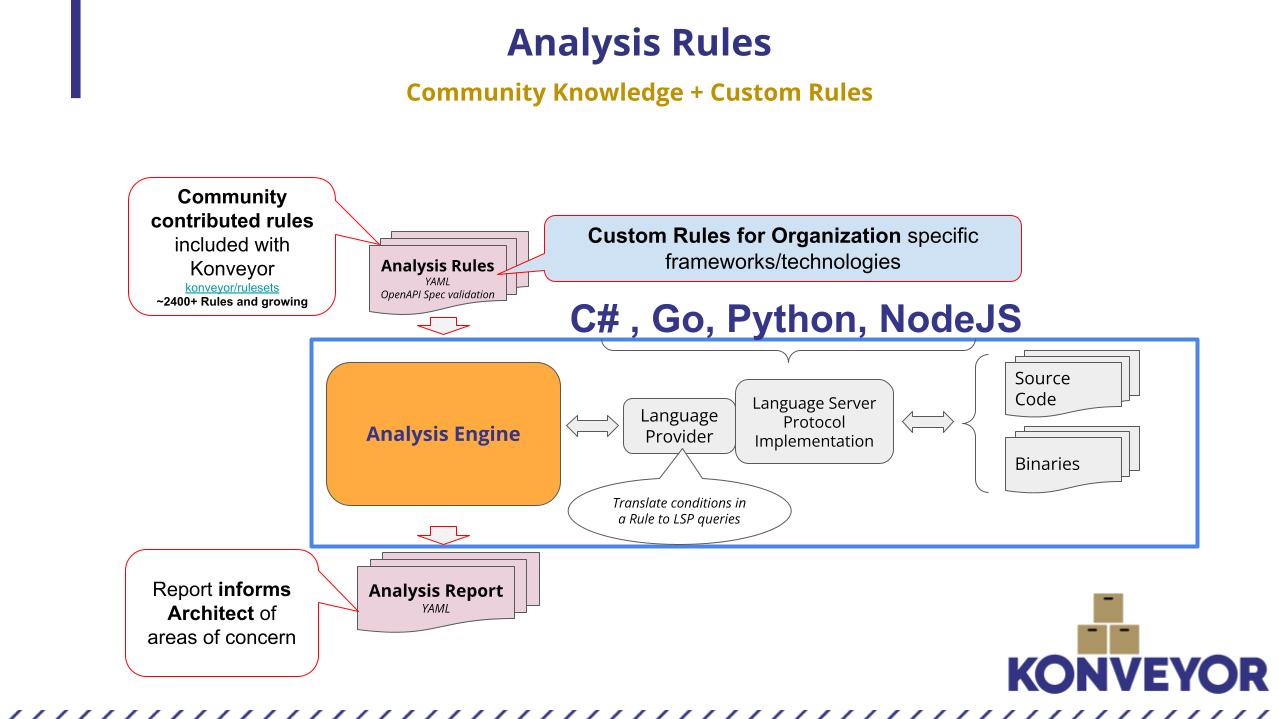 Analysis Rules

Community Knowledge + Custom Rules

Community contributed rules included with Konveyor
konveyor/rulesets
~2400+ Rules and growing

Analysis Rules
YAML
OpenAPI Spec validation

Custom Rules for Organization specific frameworks/technologies

C# , Go, Python, NodeJS

Analysis Engine

Language Provider

Language Server Protocol Implementation

Source Code

Binaries

Translate conditions in a Rule to LSP queries

Report informs Architect of areas of concern

Analysis Report
YAML

KONVEYOR